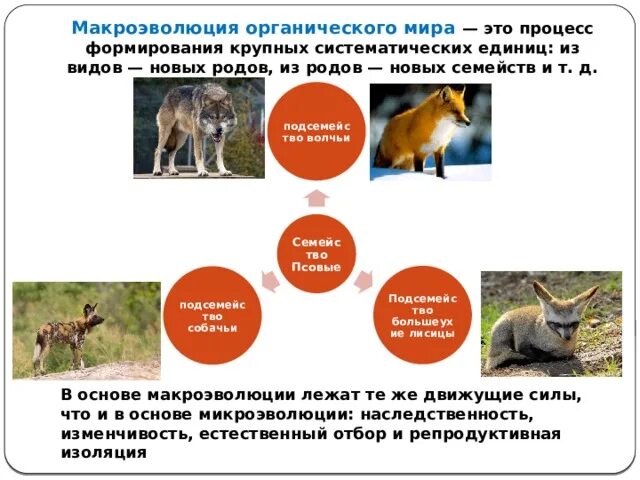 Макроэволюция органического мира — это процесс формирования крупных систематических единиц: из видов — новых родов, из родов — новых семейств и т. д.

подсемейство волчьи

Семейство Псовые

подсемейство собачьи

Подсемейство большеухие лисицы

В основе макроэволюции лежат те же движущие силы, что и в основе микроэволюции: наследственность, изменчивость, естественный отбор и репродуктивная изоляция